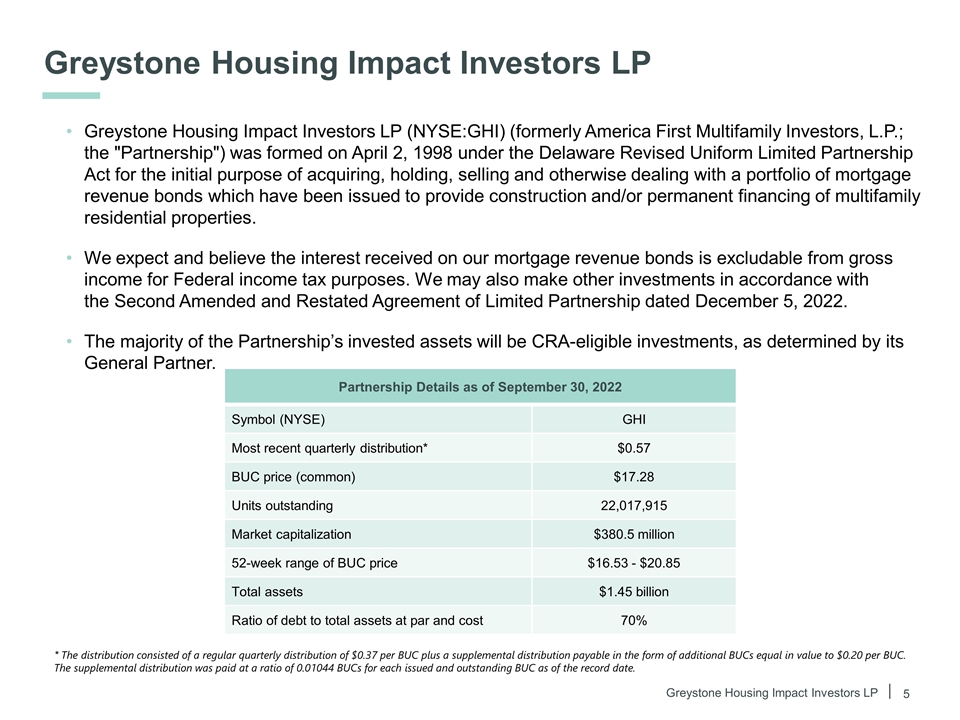 Greystone Housing Impact Investors LP

• Greystone Housing Impact Investors LP (NYSE:GHI) (formerly America First Multifamily Investors, L.P.; the "Partnership") was formed on April 2, 1998 under the Delaware Revised Uniform Limited Partnership Act for the initial purpose of acquiring, holding, selling and otherwise dealing with a portfolio of mortgage revenue bonds which have been issued to provide construction and/or permanent financing of multifamily residential properties.

• We expect and believe the interest received on our mortgage revenue bonds is excludable from gross income for Federal income tax purposes. We may also make other investments in accordance with the Second Amended and Restated Agreement of Limited Partnership dated December 5, 2022.

• The majority of the Partnership's invested assets will be CRA-eligible investments, as determined by its General Partner.

| Partnership Details as of September 30, 2022 | |
|---|---|
| Symbol (NYSE) | GHI |
| Most recent quarterly distribution* | \$0.57 |
| BUC price (common) | \$17.28 |
| Units outstanding | 22,017,915 |
| Market capitalization | \$380.5 million |
| 52-week range of BUC price | \$16.53 - \$20.85 |
| Total assets | \$1.45 billion |
| Ratio of debt to total assets at par and cost | 70% |

* The distribution consisted of a regular quarterly distribution of \$0.37 per BUC plus a supplemental distribution payable in the form of additional BUCs equal in value to \$0.20 per BUC. The supplemental distribution was paid at a ratio of 0.01044 BUCs for each issued and outstanding BUC as of the record date.

Greystone Housing Impact Investors LP | 5